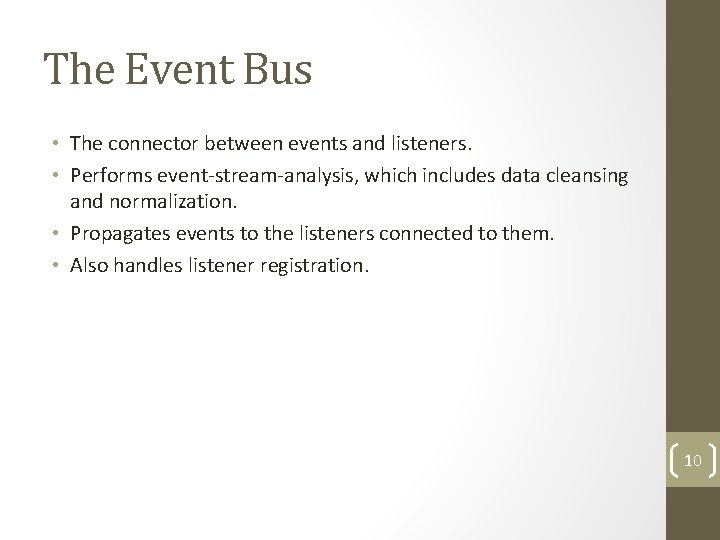 The Event Bus

• The connector between events and listeners.
• Performs event-stream-analysis, which includes data cleansing and normalization.
• Propagates events to the listeners connected to them.
• Also handles listener registration.

10